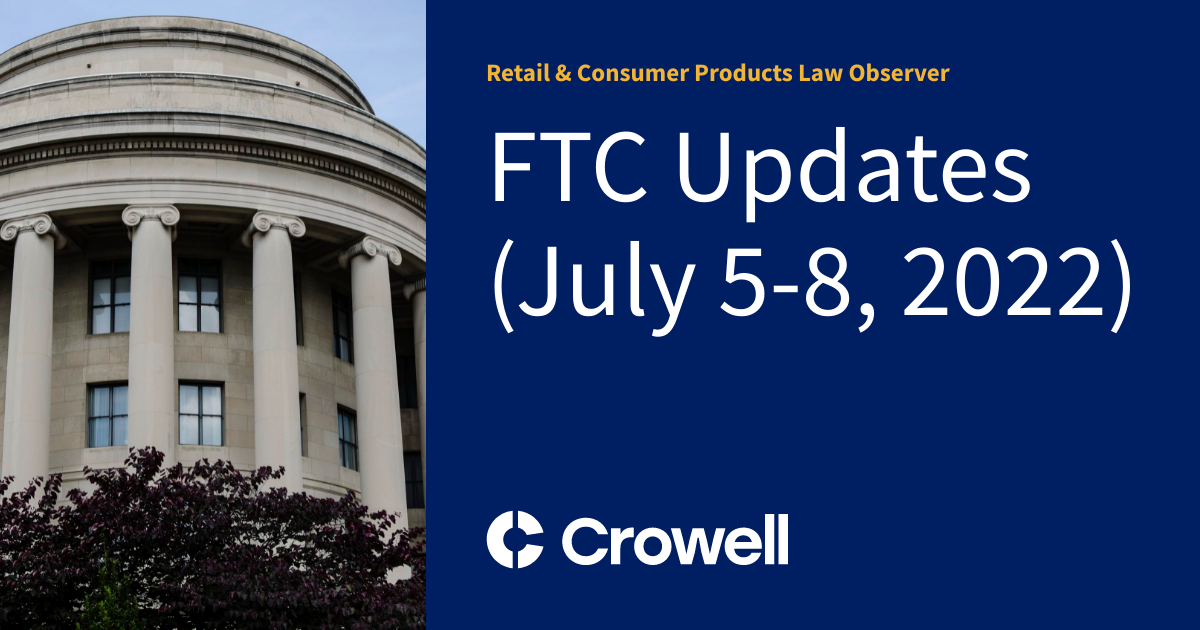 Retail & Consumer Products Law Observer

FTC Updates (July 5-8, 2022)

Crowell